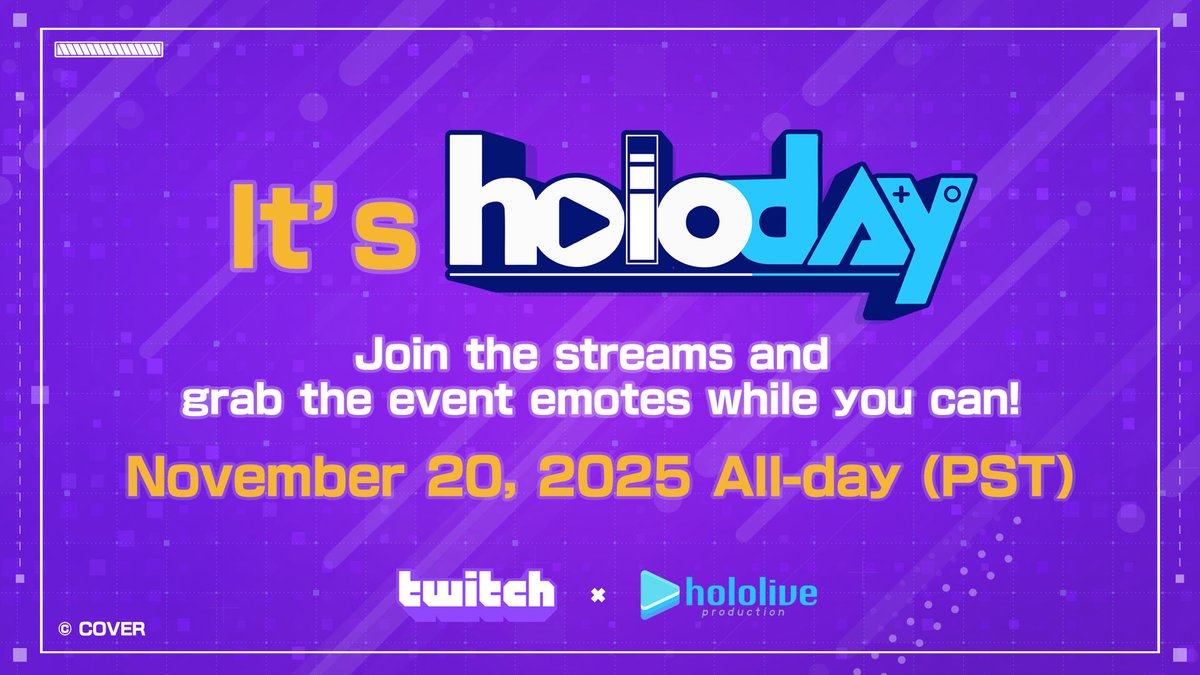 It's holoday

Join the streams and grab the event emotes while you can!

November 20, 2025 All-day (PST)

twitch × hololive production

© COVER